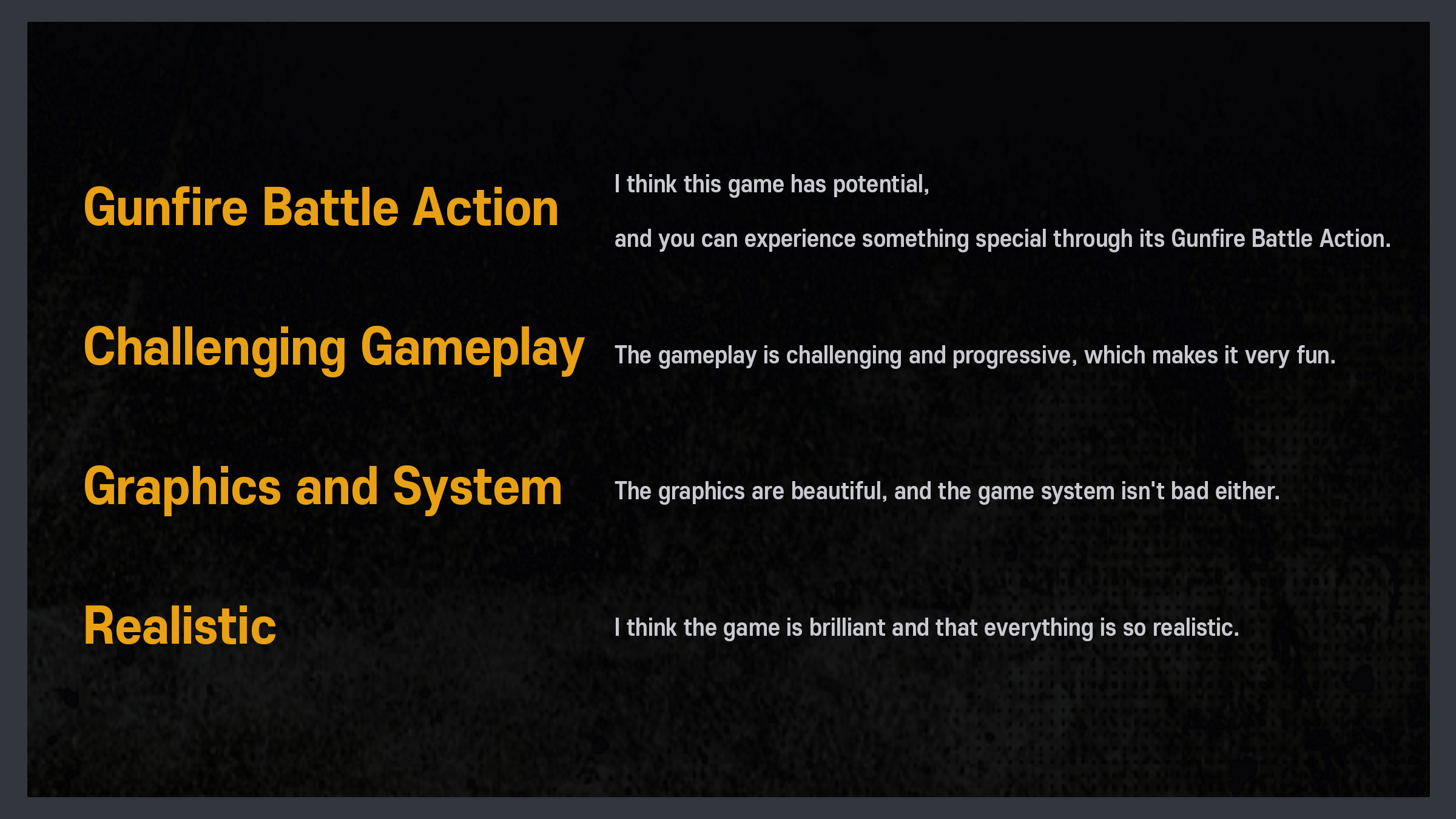 Gunfire Battle Action

I think this game has potential,

and you can experience something special through its Gunfire Battle Action.

Challenging Gameplay

The gameplay is challenging and progressive, which makes it very fun.

Graphics and System

The graphics are beautiful, and the game system isn't bad either.

Realistic

I think the game is brilliant and that everything is so realistic.